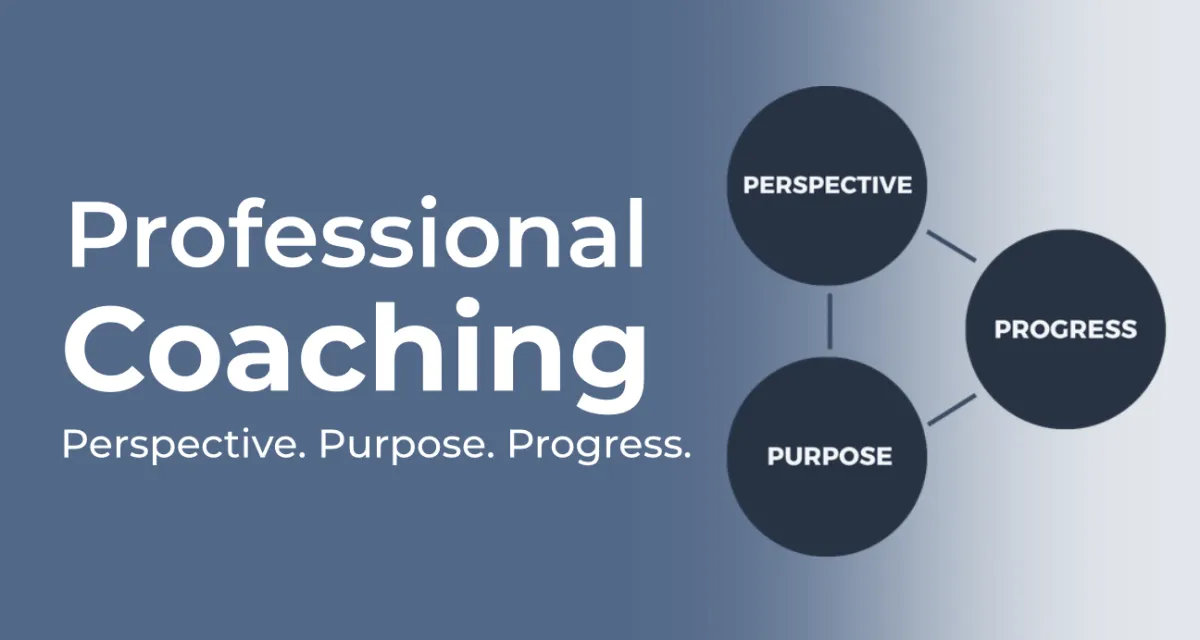 Professional
Coaching
Perspective. Purpose. Progress.

PERSPECTIVE

PROGRESS

PURPOSE